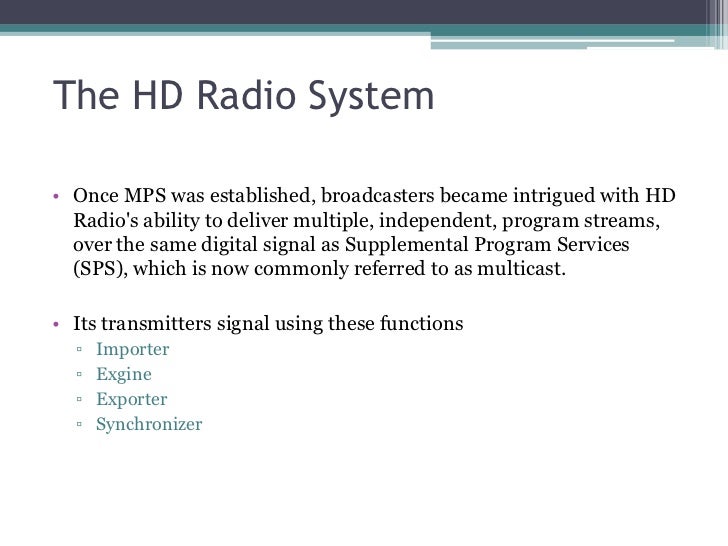 The HD Radio System

• Once MPS was established, broadcasters became intrigued with HD Radio's ability to deliver multiple, independent, program streams, over the same digital signal as Supplemental Program Services (SPS), which is now commonly referred to as multicast.

• Its transmitters signal using these functions
▫ Importer
▫ Exgine
▫ Exporter
▫ Synchronizer